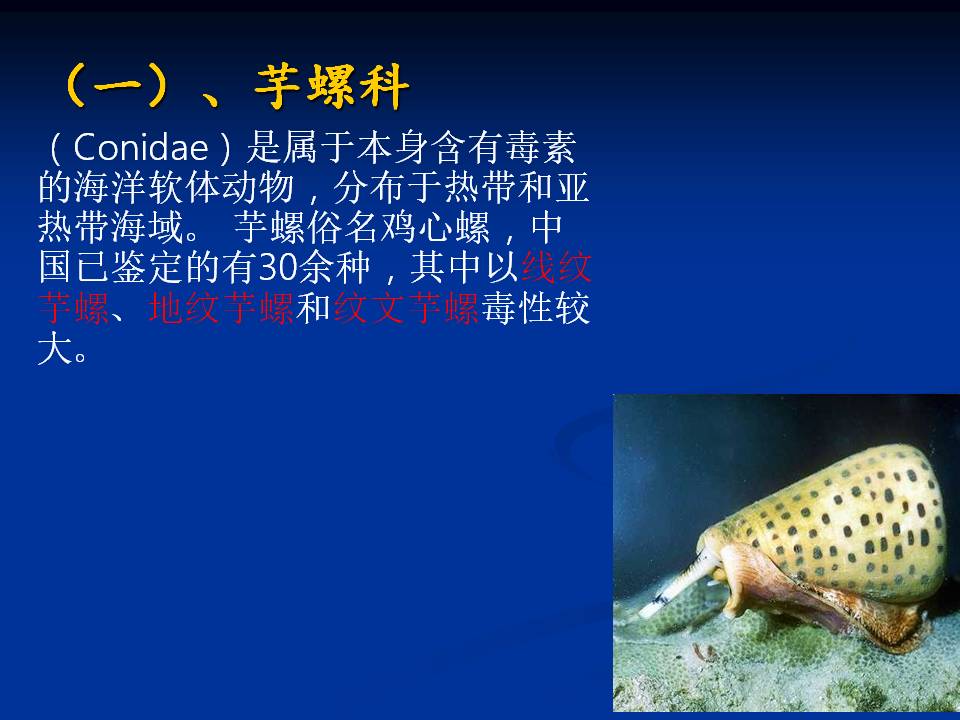 （一）、芋螺科

（Conidae）是属于本身含有毒素的海洋软体动物，分布于热带和亚热带海域。 芋螺俗名鸡心螺，中国已鉴定的有30余种，其中以线纹芋螺、地纹芋螺和纹文芋螺毒性较大。